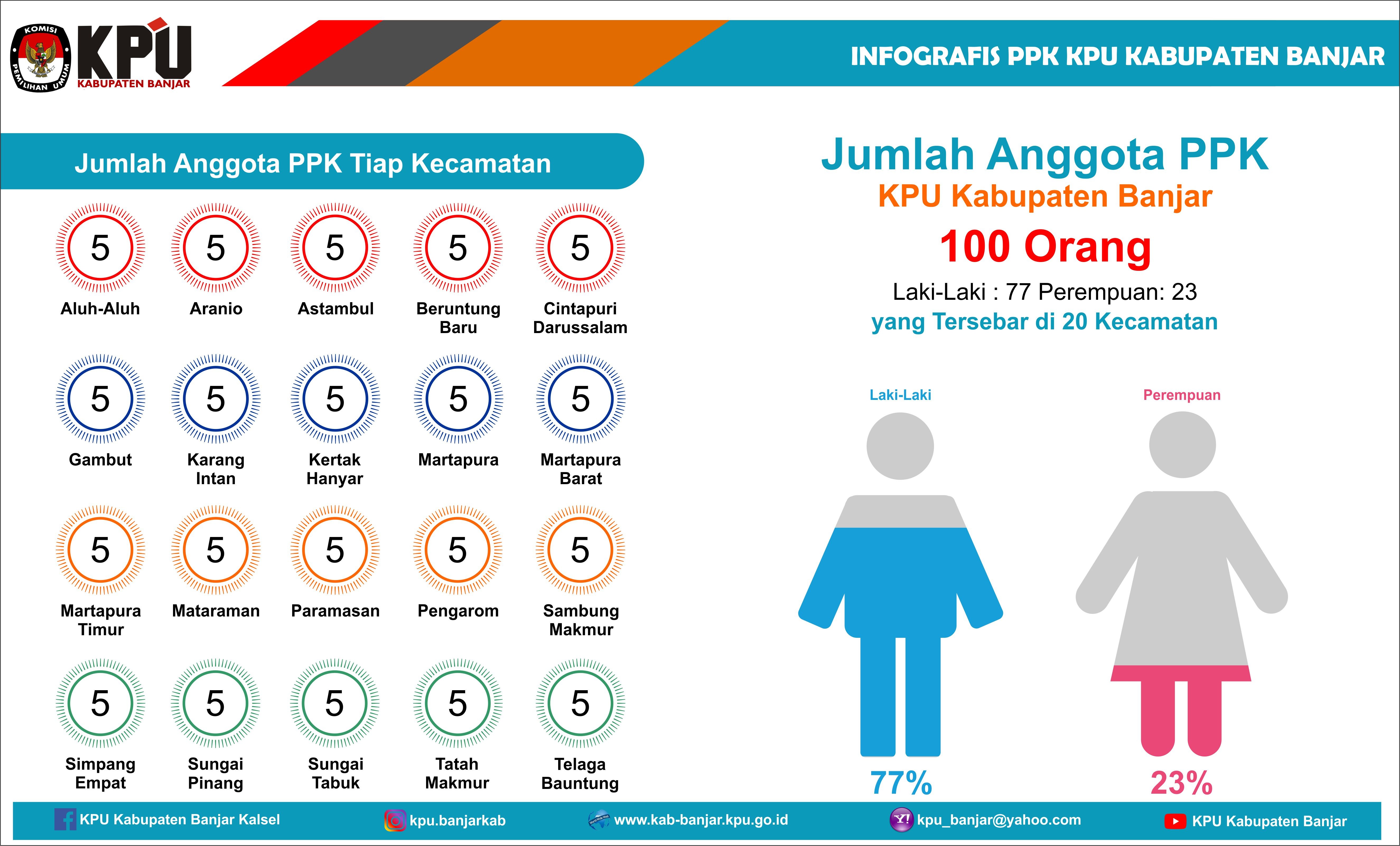 KOMISI PEMILIHAN UMUM
KPU
KABUPATEN BANJAR

INFOGRAFIS PPK KPU KABUPATEN BANJAR

Jumlah Anggota PPK Tiap Kecamatan

5 Aluh-Aluh
5 Aranio
5 Astambul
5 Beruntung Baru
5 Cintapuri Darussalam
5 Gambut
5 Karang Intan
5 Kertak Hanyar
5 Martapura
5 Martapura Barat
5 Martapura Timur
5 Mataraman
5 Paramasan
5 Pengarom
5 Sambung Makmur
5 Simpang Empat
5 Sungai Pinang
5 Sungai Tabuk
5 Tatah Makmur
5 Telaga Bauntung

Jumlah Anggota PPK
KPU Kabupaten Banjar
100 Orang
Laki-Laki : 77 Perempuan: 23
yang Tersebar di 20 Kecamatan

Laki-Laki
Perempuan
77%
23%

KPU Kabupaten Banjar Kalsel
kpu.banjarkab
www.kab-banjar.kpu.go.id
kpu_banjar@yahoo.com
KPU Kabupaten Banjar